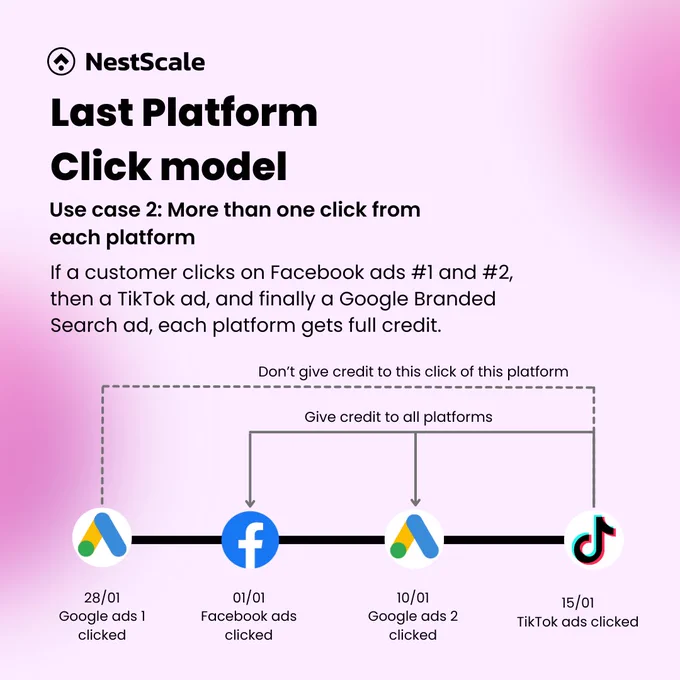 NestScale

Last Platform Click model

Use case 2: More than one click from each platform

If a customer clicks on Facebook ads #1 and #2, then a TikTok ad, and finally a Google Branded Search ad, each platform gets full credit.

Don't give credit to this click of this platform

Give credit to all platforms

28/01
Google ads 1 clicked

01/01
Facebook ads clicked

10/01
Google ads 2 clicked

15/01
TikTok ads clicked